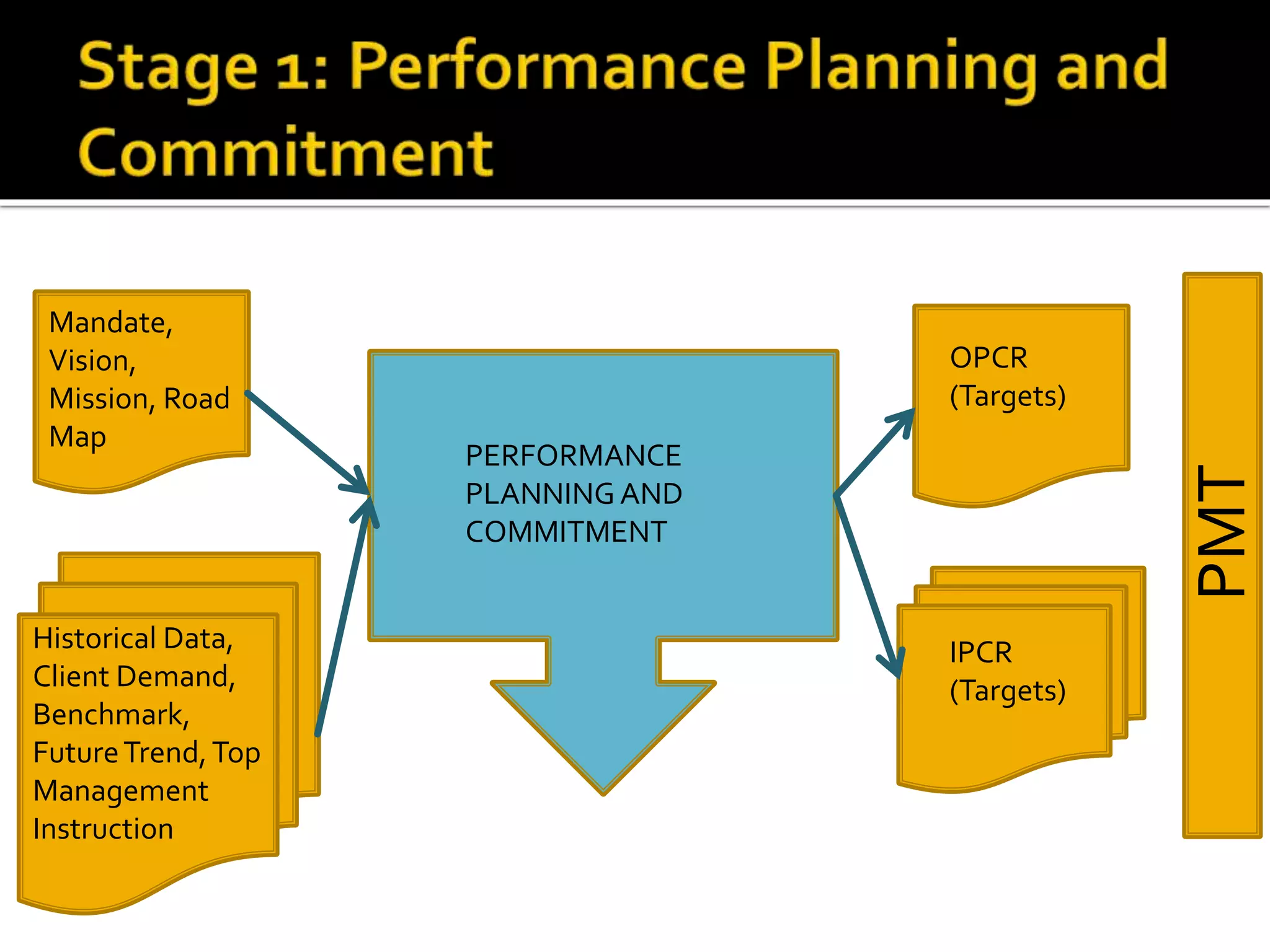 Stage 1: Performance Planning and Commitment

Mandate, Vision, Mission, Road Map

Historical Data, Client Demand, Benchmark, Future Trend, Top Management Instruction

PERFORMANCE PLANNING AND COMMITMENT

OPCR (Targets)

IPCR (Targets)

PMT